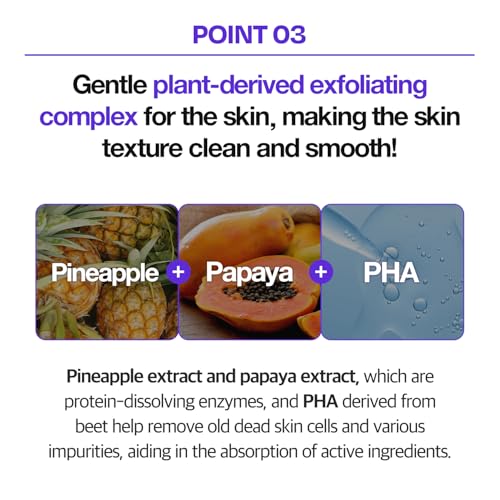 POINT 03

Gentle plant-derived exfoliating complex for the skin, making the skin texture clean and smooth!

Pineapple + Papaya + PHA

Pineapple extract and papaya extract, which are protein-dissolving enzymes, and PHA derived from beet help remove old dead skin cells and various impurities, aiding in the absorption of active ingredients.